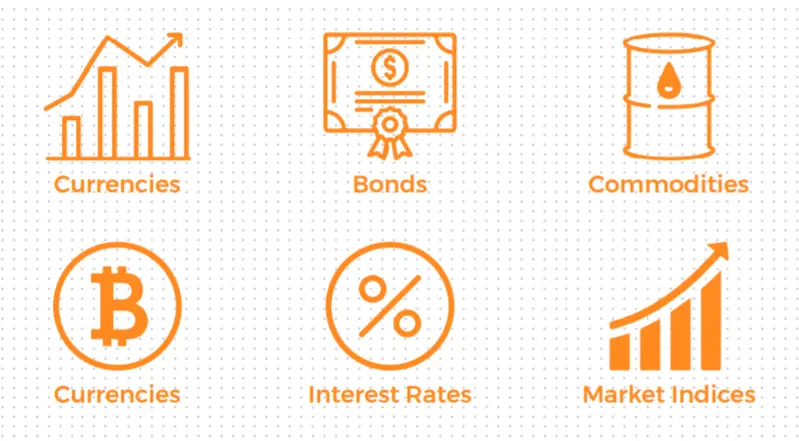 Currencies

Bonds

Commodities

Currencies

Interest Rates

Market Indices